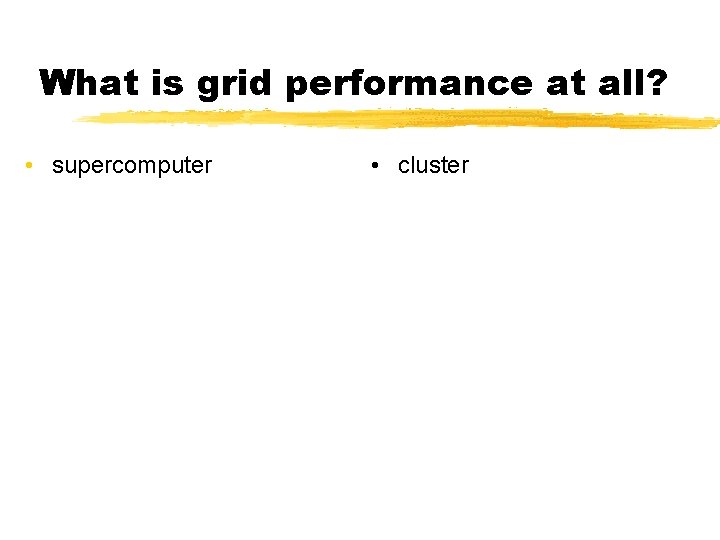 What is grid performance at all?

• supercomputer

• cluster